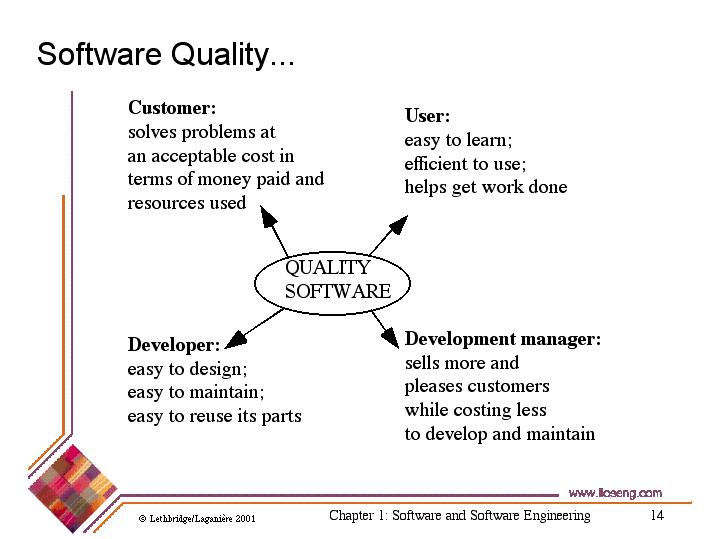 Software Quality...

Customer:
solves problems at an acceptable cost in terms of money paid and resources used

User:
easy to learn;
efficient to use;
helps get work done

QUALITY SOFTWARE

Developer:
easy to design;
easy to maintain;
easy to reuse its parts

Development manager:
sells more and pleases customers while costing less to develop and maintain

www.lloseng.com

© Lethbridge/Laganière 2001

Chapter 1: Software and Software Engineering

14